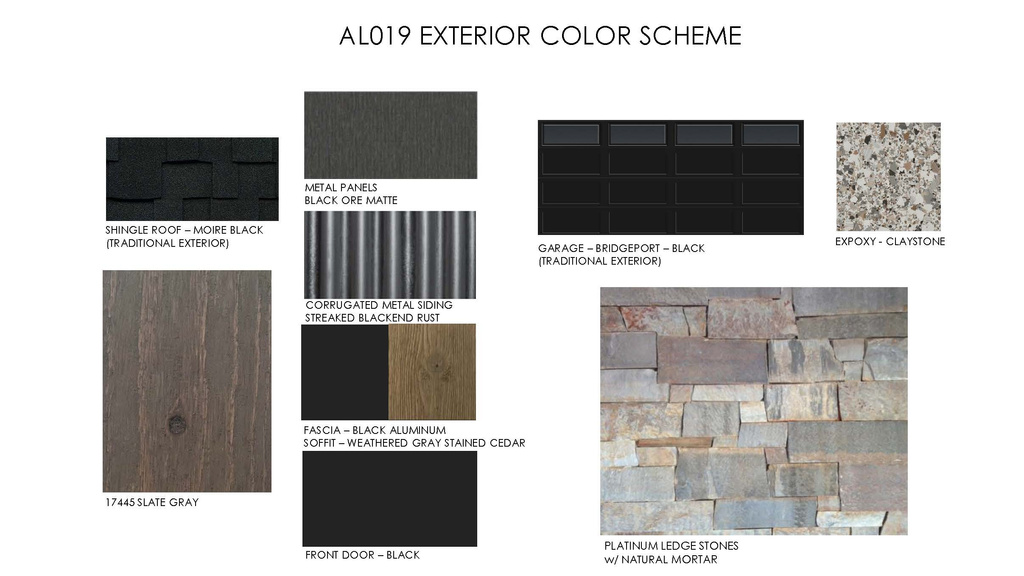 AL019 EXTERIOR COLOR SCHEME

SHINGLE ROOF – MOIRE BLACK
(TRADITIONAL EXTERIOR)

17445 SLATE GRAY

METAL PANELS
BLACK ORE MATTE

CORRUGATED METAL SIDING
STREAKED BLACKEND RUST

FASCIA – BLACK ALUMINUM
SOFFIT – WEATHERED GRAY STAINED CEDAR

FRONT DOOR – BLACK

GARAGE – BRIDGEPORT – BLACK
(TRADITIONAL EXTERIOR)

EXPOXY - CLAYSTONE

PLATINUM LEDGE STONES
w/ NATURAL MORTAR